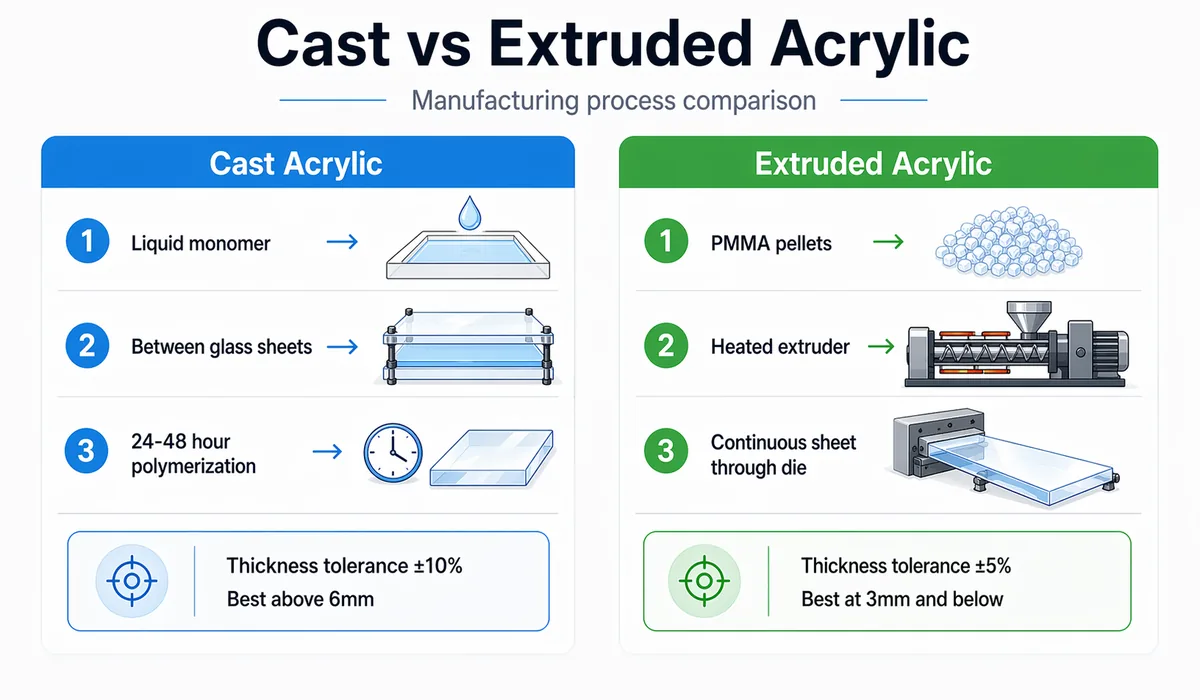 Cast vs Extruded Acrylic

Manufacturing process comparison

Cast Acrylic

1 Liquid monomer →

2 Between glass sheets →

3 24-48 hour polymerization →

Thickness tolerance ±10%
Best above 6mm

Extruded Acrylic

1 PMMA pellets →

2 Heated extruder →

3 Continuous sheet through die

Thickness tolerance ±5%
Best at 3mm and below